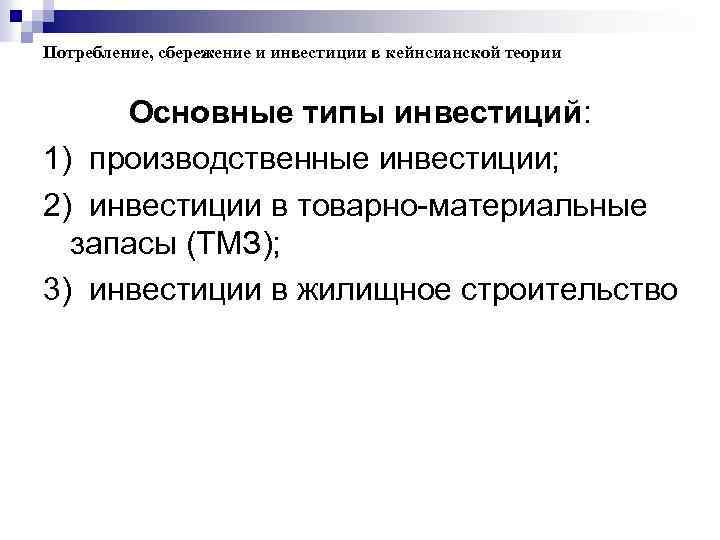 Потребление, сбережение и инвестиции в кейнсианской теории

Основные типы инвестиций:

1) производственные инвестиции;

2) инвестиции в товарно-материальные запасы (ТМЗ);

3) инвестиции в жилищное строительство